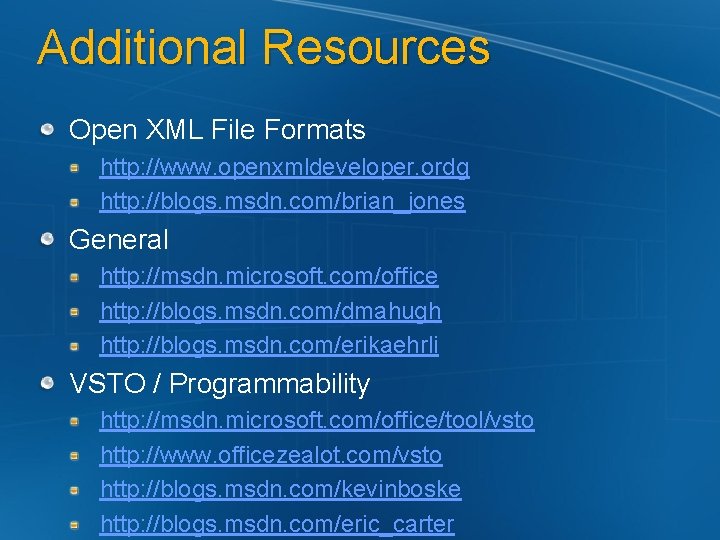 Additional Resources

Open XML File Formats

http://www.openxmldeveloper.ordg

http://blogs.msdn.com/brian_jones

General

http://msdn.microsoft.com/office

http://blogs.msdn.com/dmahugh

http://blogs.msdn.com/erikaehrli

VSTO / Programmability

http://msdn.microsoft.com/office/tool/vsto

http://www.officezealot.com/vsto

http://blogs.msdn.com/kevinboske

http://blogs.msdn.com/eric_carter